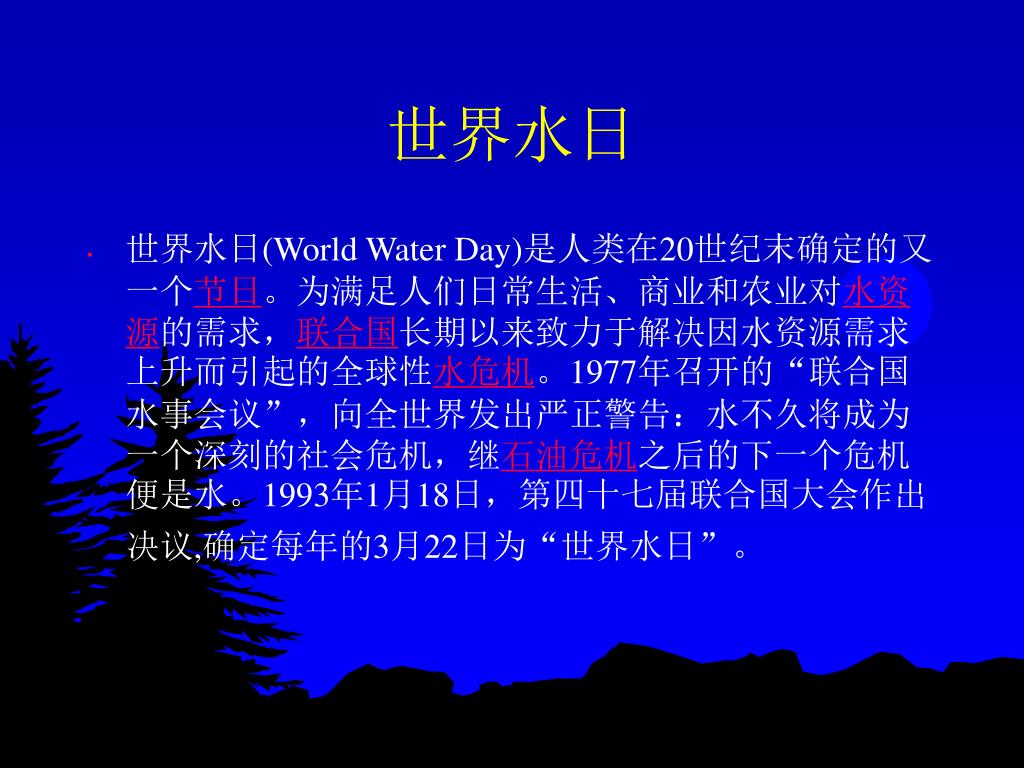 世界水日

• 世界水日(World Water Day)是人类在20世纪末确定的又一个节日。为满足人们日常生活、商业和农业对水资源的需求，联合国长期以来致力于解决因水资源需求上升而引起的全球性水危机。1977年召开的“联合国水事会议”，向全世界发出严正警告：水不久将成为一个深刻的社会危机，继石油危机之后的下一个危机便是水。1993年1月18日，第四十七届联合国大会作出决议,确定每年的3月22日为“世界水日”。